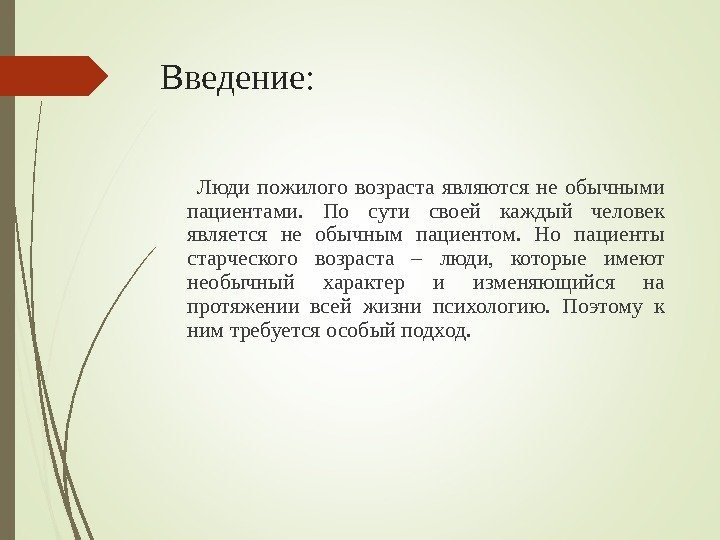 Введение:

Люди пожилого возраста являются не обычными пациентами. По сути своей каждый человек является не обычным пациентом. Но пациенты старческого возраста – люди, которые имеют необычный характер и изменяющийся на протяжении всей жизни психологию. Поэтому к ним требуется особый подход.